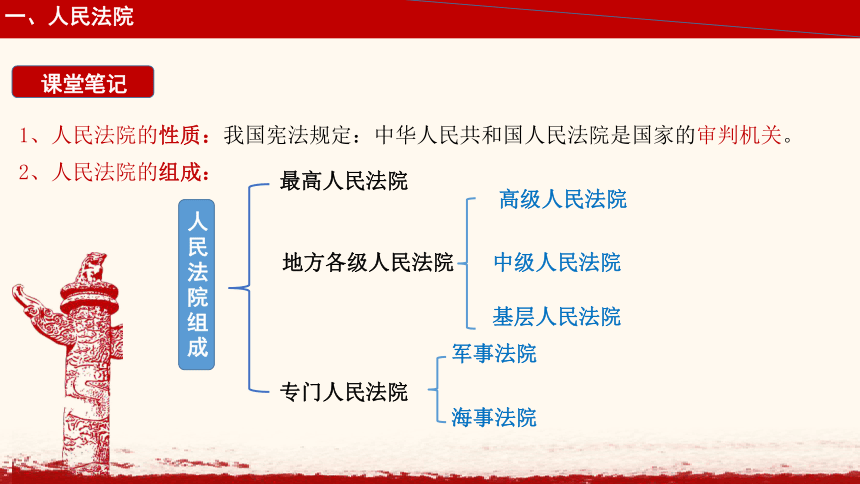 一、人民法院

课堂笔记

1、人民法院的性质：我国宪法规定：中华人民共和国人民法院是国家的审判机关。

2、人民法院的组成：

人民法院组成

最高人民法院

地方各级人民法院

高级人民法院

中级人民法院

基层人民法院

专门人民法院

军事法院

海事法院